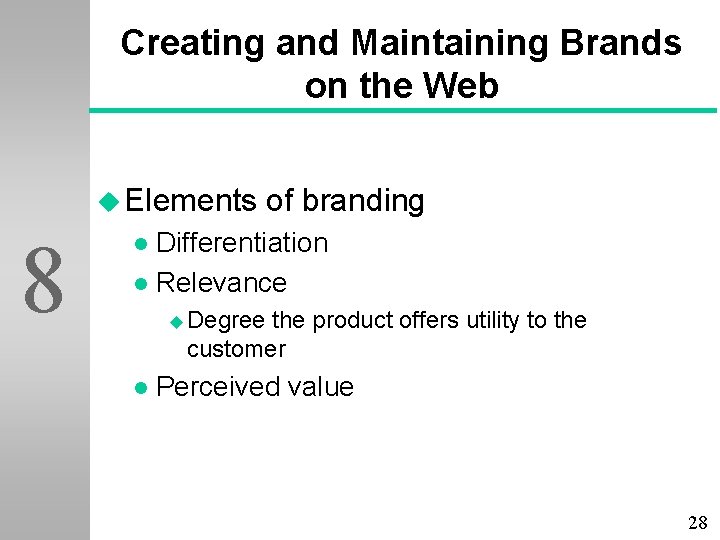 Creating and Maintaining Brands on the Web

8

Elements of branding

Differentiation

Relevance

Degree the product offers utility to the customer

Perceived value

28